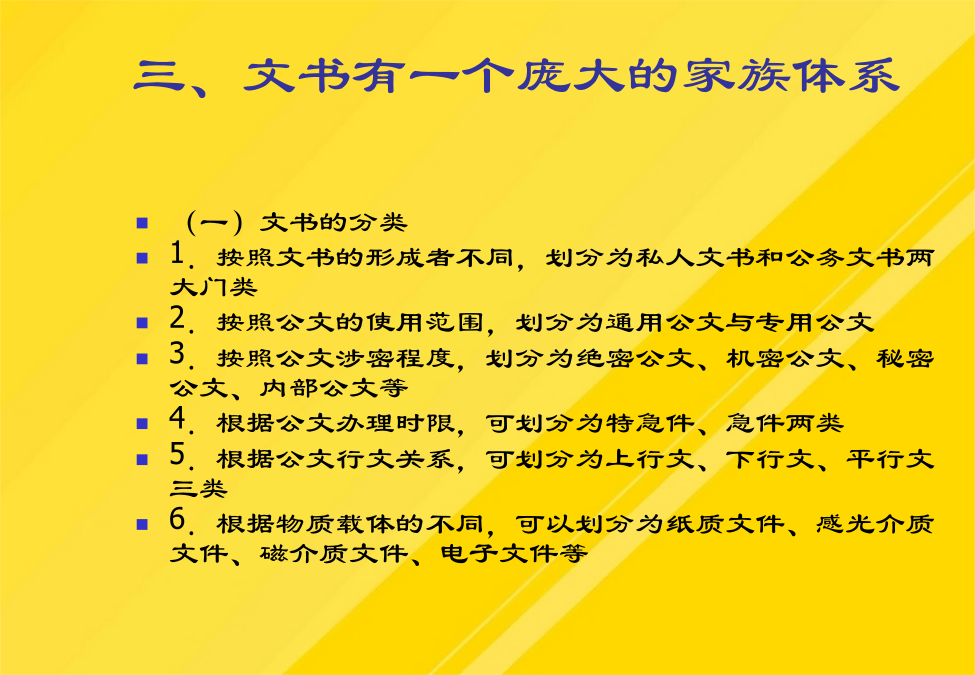 三、文书有一个庞大的家族体系

（一）文书的分类

1．按照文书的形成者不同，划分为私人文书和公务文书两大门类

2．按照公文的使用范围，划分为通用公文与专用公文

3．按照公文涉密程度，划分为绝密公文、机密公文、秘密公文、内部公文等

4．根据公文办理时限，可划分为特急件、急件两类

5．根据公文行文关系，可划分为上行文、下行文、平行文三类

6．根据物质载体的不同，可以划分为纸质文件、感光介质文件、磁介质文件、电子文件等